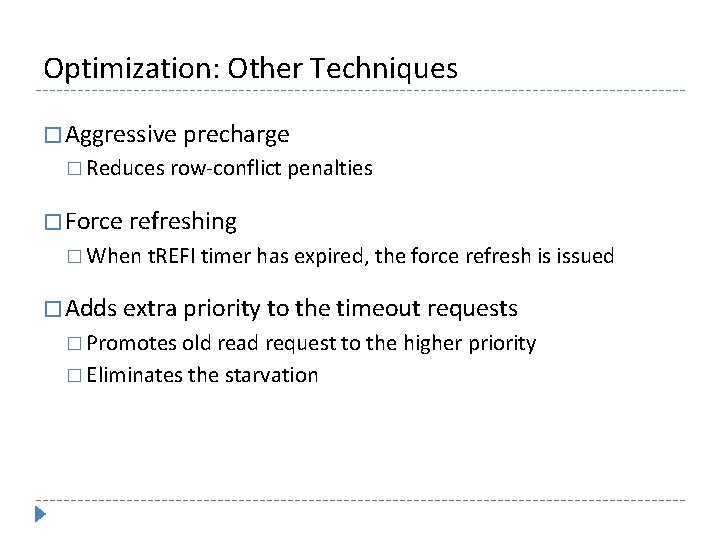 Optimization: Other Techniques

□ Aggressive precharge
□ Reduces row-conflict penalties

□ Force refreshing
□ When tREFI timer has expired, the force refresh is issued

□ Adds extra priority to the timeout requests
□ Promotes old read request to the higher priority
□ Eliminates the starvation